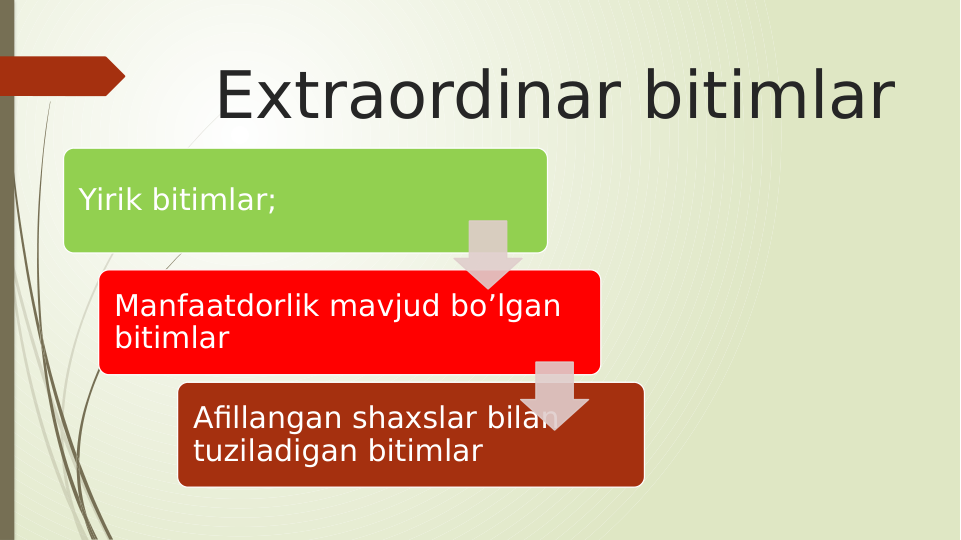 Extraordinar bitimlar

Yirik bitimlar;

Manfaatdorlik mavjud bo’lgan bitimlar

Afillangan shaxslar bilan tuziladigan bitimlar